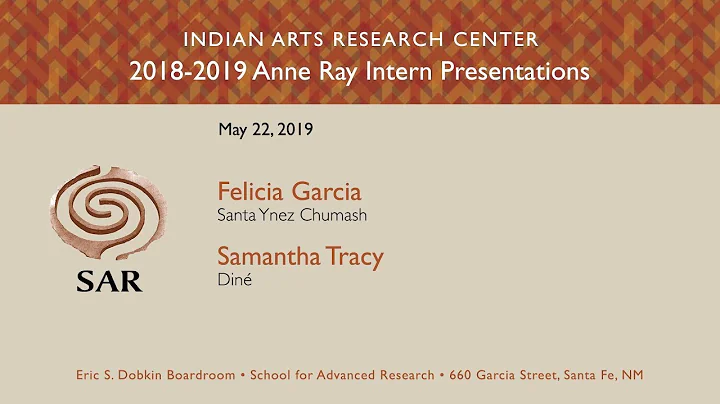 INDIAN ARTS RESEARCH CENTER
2018-2019 Anne Ray Intern Presentations

May 22, 2019

SAR

Felicia Garcia
Santa Ynez Chumash

Samantha Tracy
Diné

Eric S. Dobkin Boardroom • School for Advanced Research • 660 Garcia Street, Santa Fe, NM